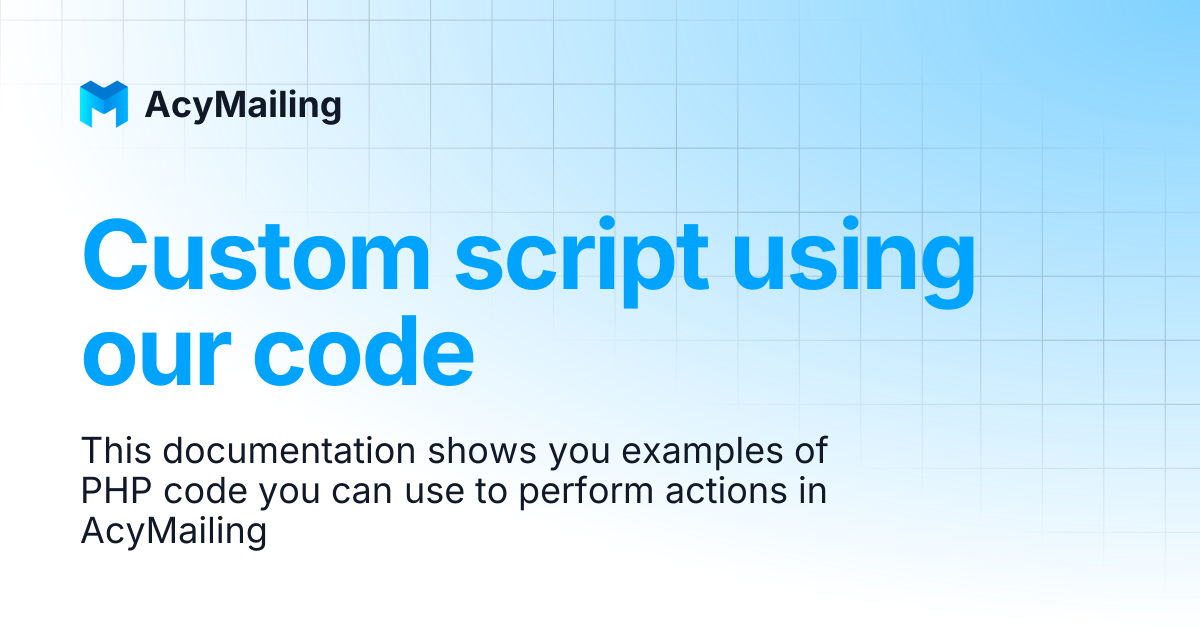 AcyMailing

Custom script using our code

This documentation shows you examples of PHP code you can use to perform actions in AcyMailing